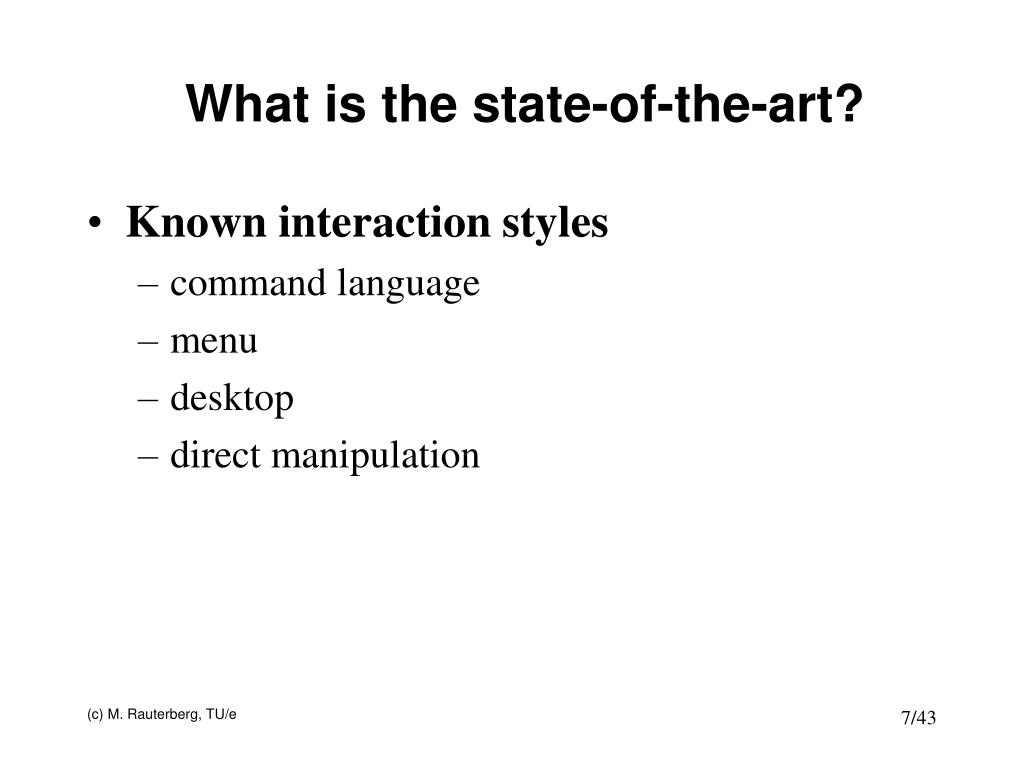 What is the state-of-the-art?

• Known interaction styles
– command language
– menu
– desktop
– direct manipulation

(c) M. Rauterberg, TU/e

7/43